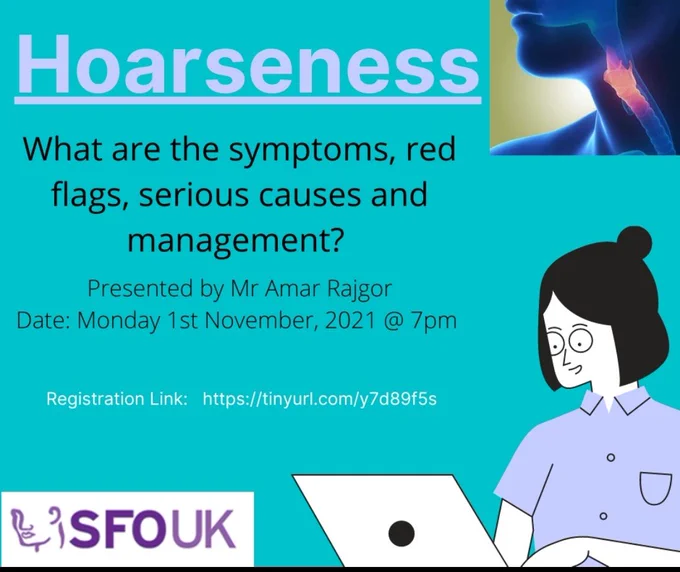 Hoarseness

What are the symptoms, red flags, serious causes and management?

Presented by Mr Amar Rajgor
Date: Monday 1st November, 2021 @ 7pm

Registration Link: https://tinyurl.com/y7d89f5s

SFOUK